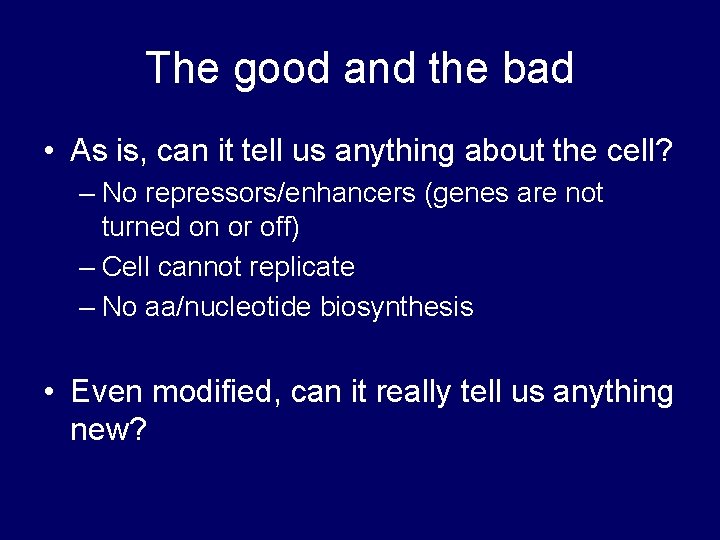 The good and the bad

• As is, can it tell us anything about the cell?
– No repressors/enhancers (genes are not turned on or off)
– Cell cannot replicate
– No aa/nucleotide biosynthesis

• Even modified, can it really tell us anything new?